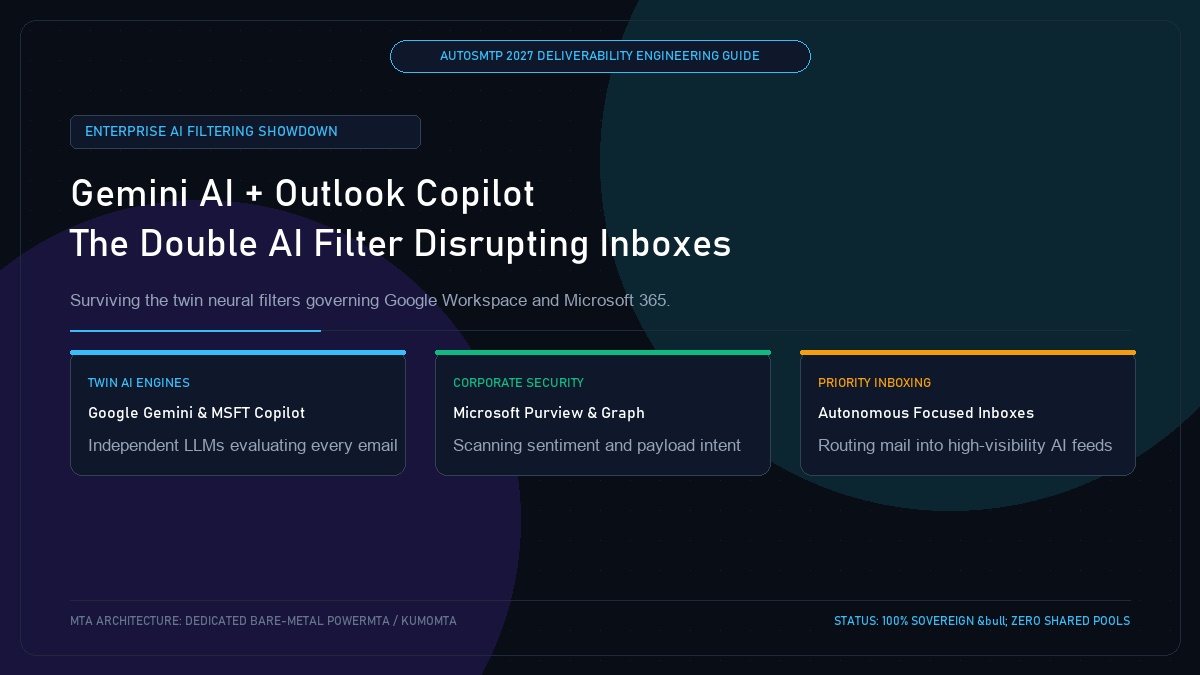 AUTOSMTP 2027 DELIVERABILITY ENGINEERING GUIDE

ENTERPRISE AI FILTERING SHOWDOWN

Gemini AI + Outlook Copilot
The Double AI Filter Disrupting Inboxes

Surviving the twin neural filters governing Google Workspace and Microsoft 365.

TWIN AI ENGINES
Google Gemini & MSFT Copilot
Independent LLMs evaluating every email

CORPORATE SECURITY
Microsoft Purview & Graph
Scanning sentiment and payload intent

PRIORITY INBOXING
Autonomous Focused Inboxes
Routing mail into high-visibility AI feeds

MTA ARCHITECTURE: DEDICATED BARE-METAL POWERMTA / KUMOMTA

STATUS: 100% SOVEREIGN &bull; ZERO SHARED POOLS